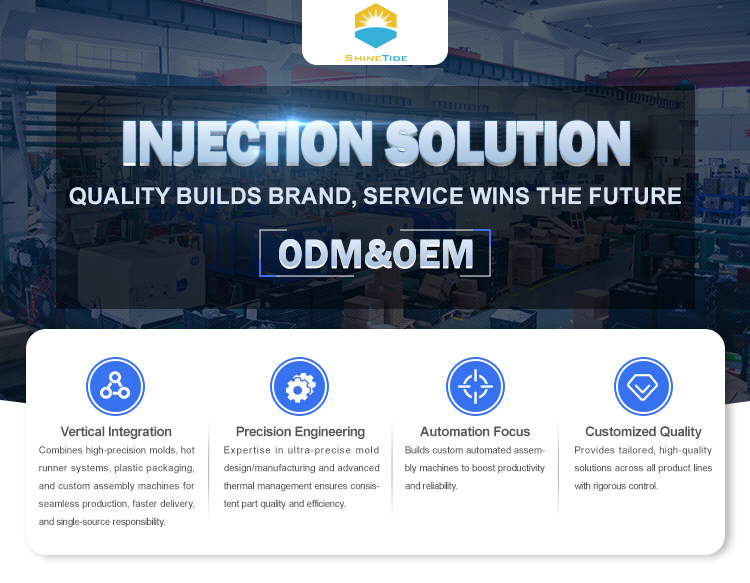 SHINETIDE

INJECTION SOLUTION

QUALITY BUILDS BRAND, SERVICE WINS THE FUTURE

ODM&OEM

Vertical Integration

Combines high-precision molds, hot runner systems, plastic packaging, and custom assembly machines for seamless production, faster delivery, and single-source responsibility.

Precision Engineering

Expertise in ultra-precise mold design/manufacturing and advanced thermal management ensures consistent part quality and efficiency.

Automation Focus

Builds custom automated assembly machines to boost productivity and reliability.

Customized Quality

Provides tailored, high-quality solutions across all product lines with rigorous control.